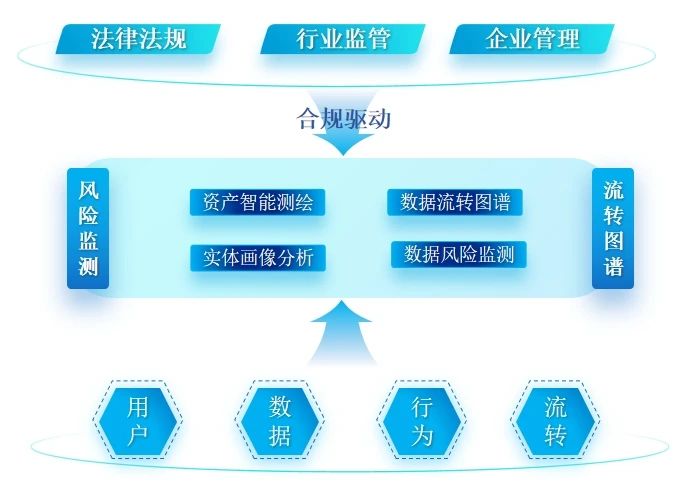 法律法规 行业监管 企业管理

合规驱动

风险监测

资产智能测绘 数据流转图谱
实体画像分析 数据风险监测

流转图谱

用户 数据 行为 流转